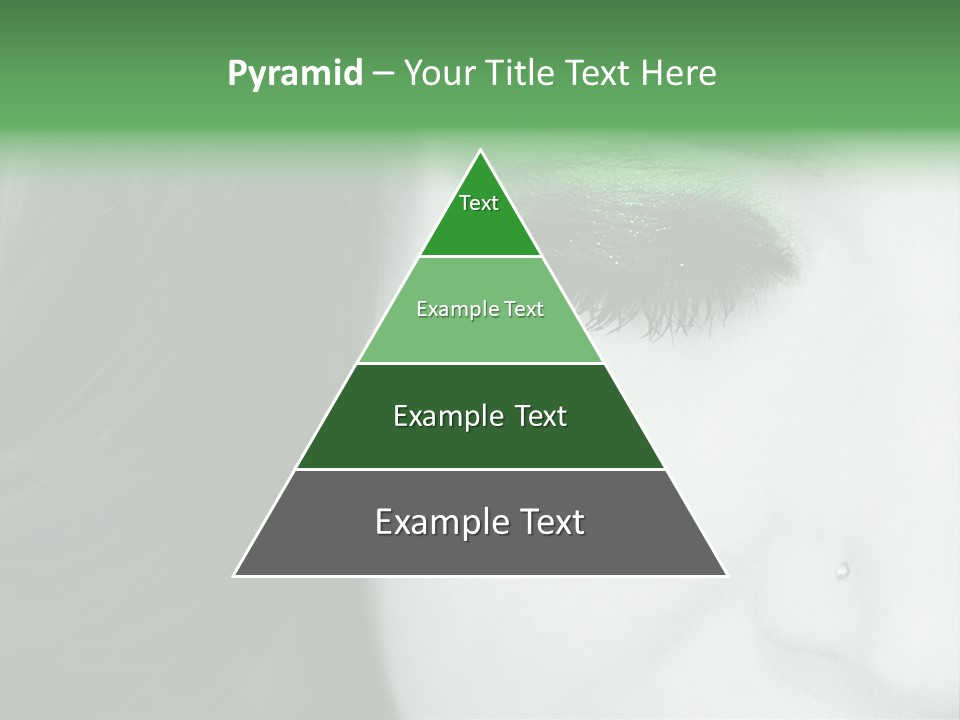 Pyramid – Your Title Text Here

Text

Example Text

Example Text

Example Text